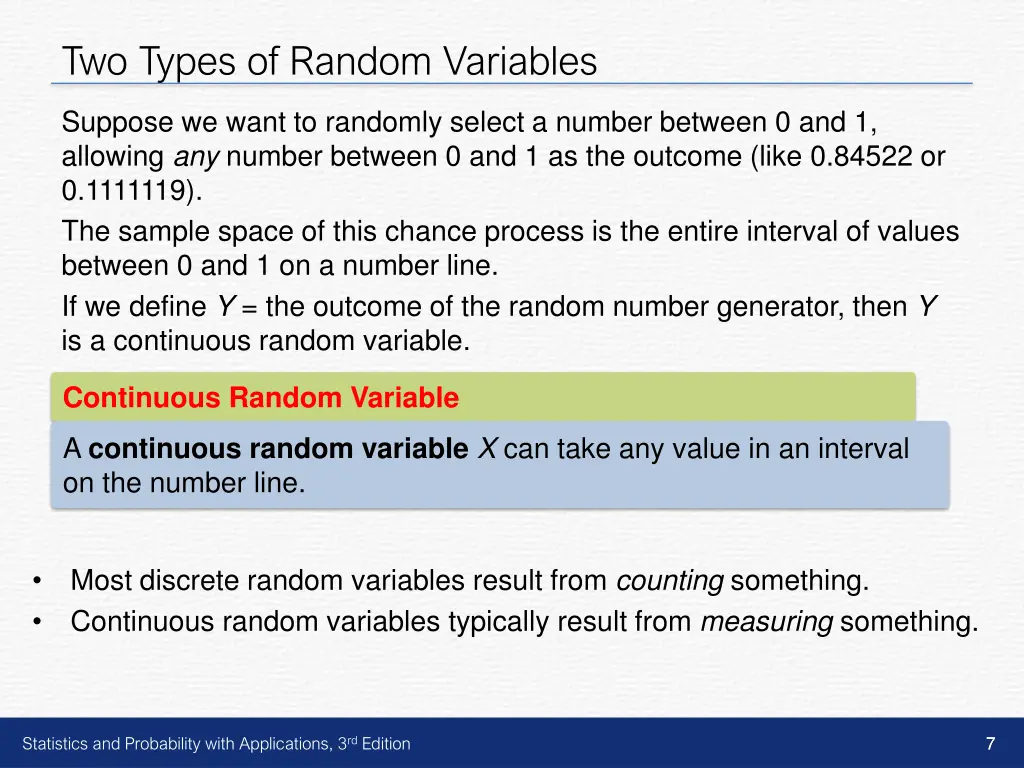 Two Types of Random Variables

Suppose we want to randomly select a number between 0 and 1, allowing any number between 0 and 1 as the outcome (like 0.84522 or 0.1111119).

The sample space of this chance process is the entire interval of values between 0 and 1 on a number line.

If we define Y = the outcome of the random number generator, then Y is a continuous random variable.

Continuous Random Variable

A continuous random variable X can take any value in an interval on the number line.

• Most discrete random variables result from counting something.
• Continuous random variables typically result from measuring something.

Statistics and Probability with Applications, 3rd Edition

7